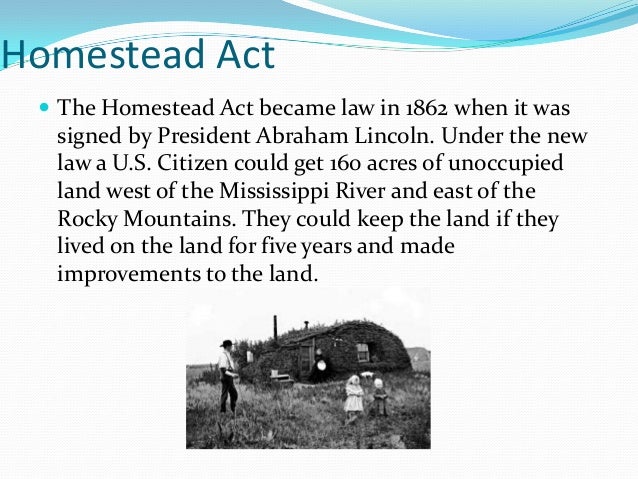 Homestead Act

The Homestead Act became law in 1862 when it was signed by President Abraham Lincoln. Under the new law a U.S. Citizen could get 160 acres of unoccupied land west of the Mississippi River and east of the Rocky Mountains. They could keep the land if they lived on the land for five years and made improvements to the land.